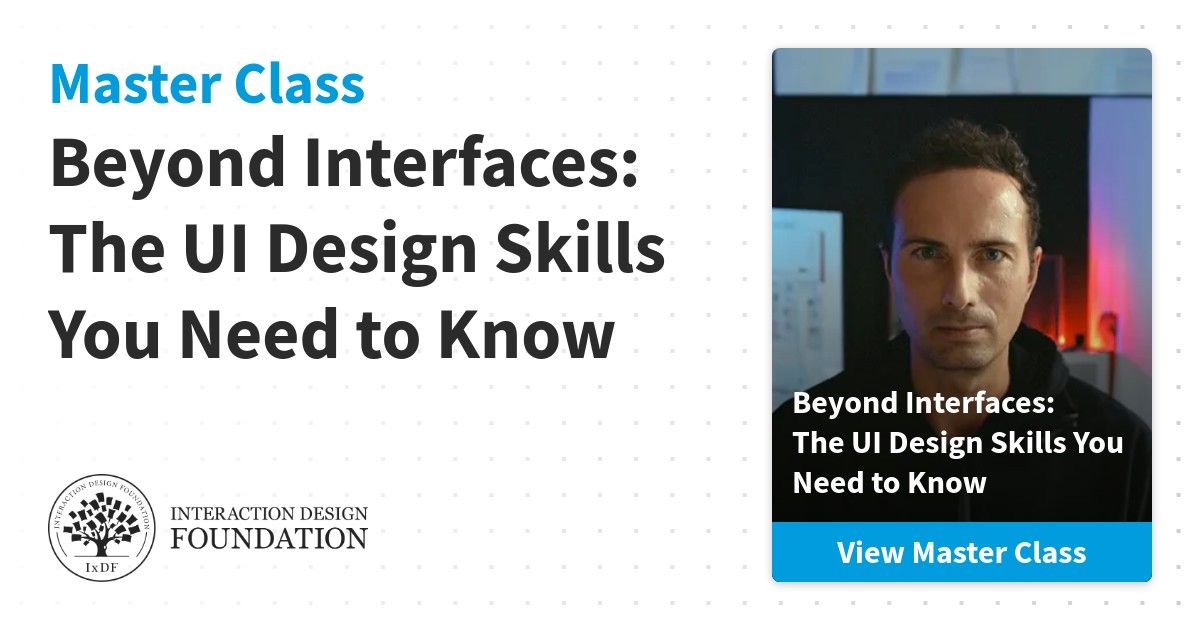 Master Class

Beyond Interfaces: The UI Design Skills You Need to Know

INTERACTION DESIGN FOUNDATION
IxDF

INTERACTION DESIGN FOUNDATION

Beyond Interfaces: The UI Design Skills You Need to Know

View Master Class